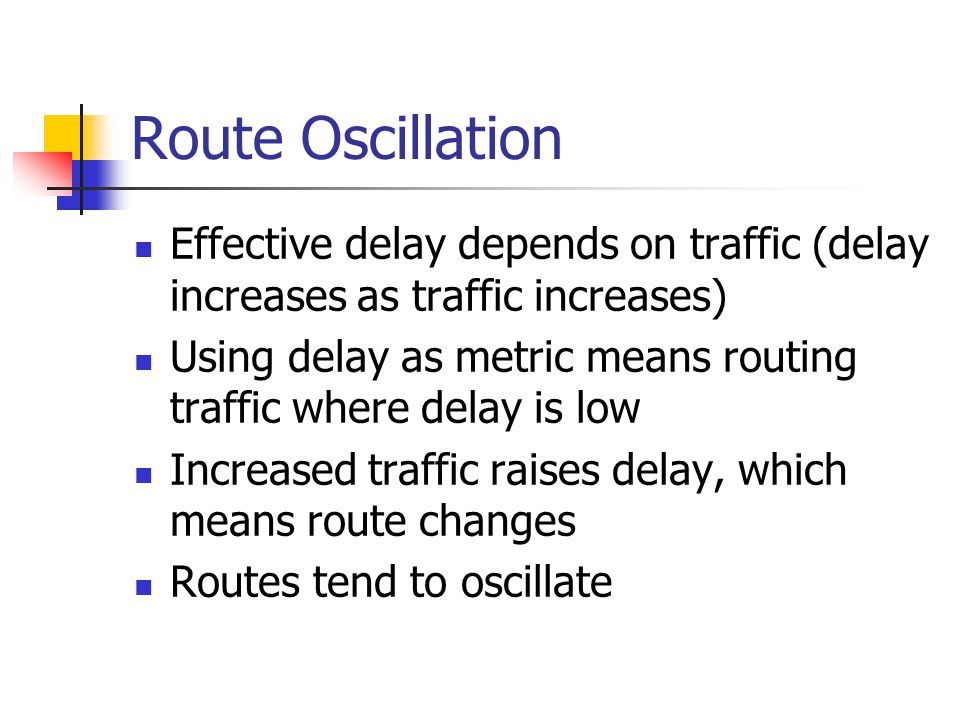 Route Oscillation

- Effective delay depends on traffic (delay increases as traffic increases)
- Using delay as metric means routing traffic where delay is low
- Increased traffic raises delay, which means route changes
- Routes tend to oscillate